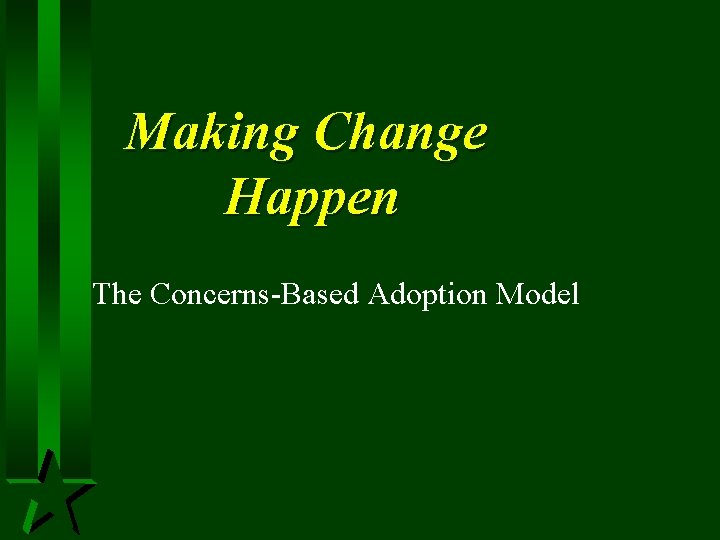 Making Change Happen

The Concerns-Based Adoption Model